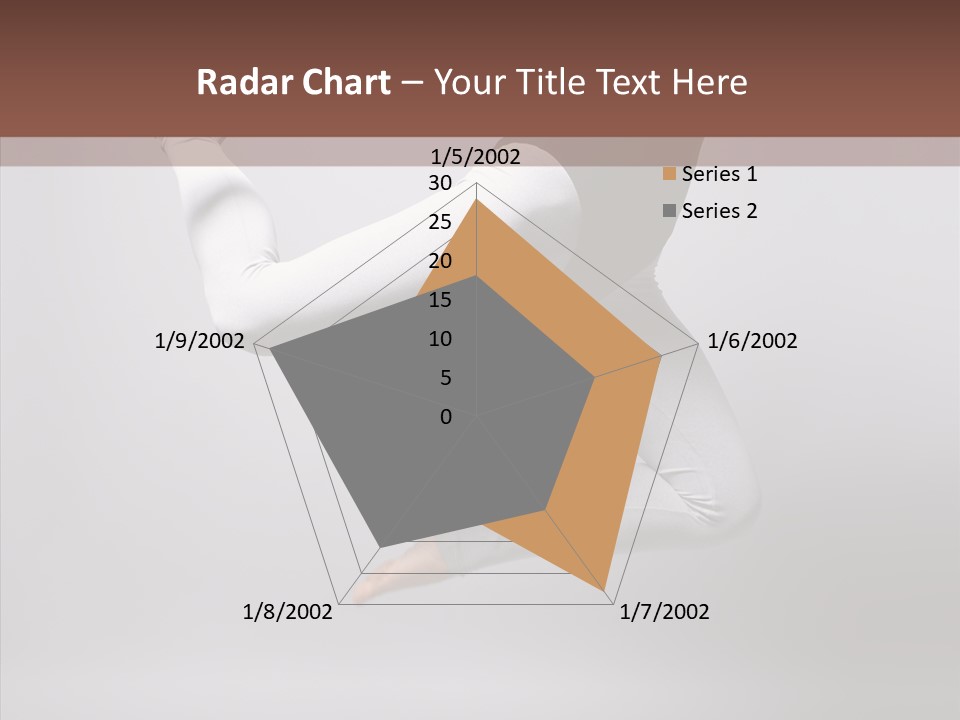 Radar Chart – Your Title Text Here

1/5/2002

30
25
20
15
10
5
0

Series 1
Series 2

1/6/2002
1/7/2002
1/8/2002
1/9/2002